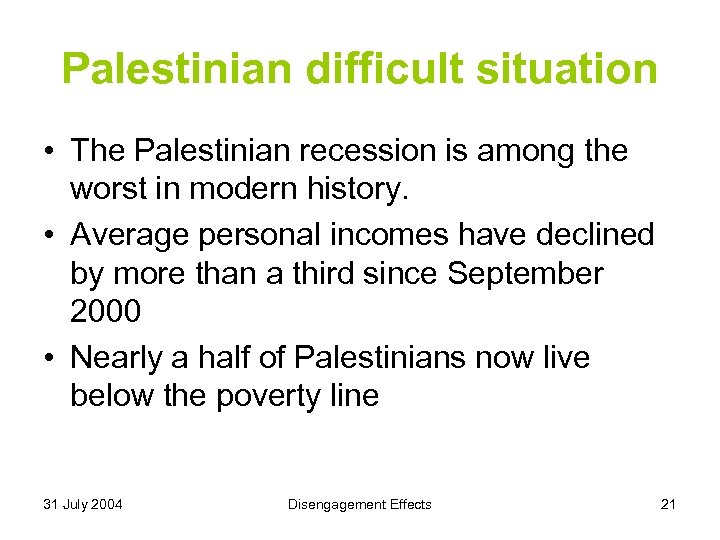 Palestinian difficult situation

• The Palestinian recession is among the worst in modern history.
• Average personal incomes have declined by more than a third since September 2000
• Nearly a half of Palestinians now live below the poverty line

31 July 2004

Disengagement Effects

21